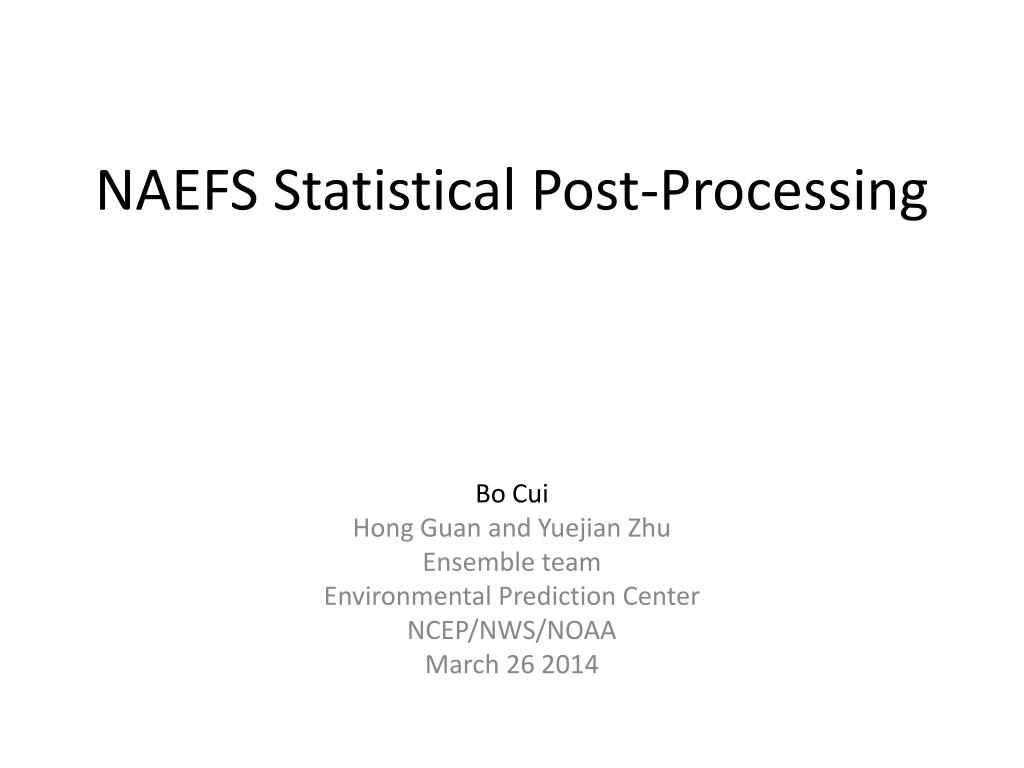 NAEFS Statistical Post-Processing

Bo Cui
Hong Guan and Yuejian Zhu
Ensemble team
Environmental Prediction Center
NCEP/NWS/NOAA
March 26 2014